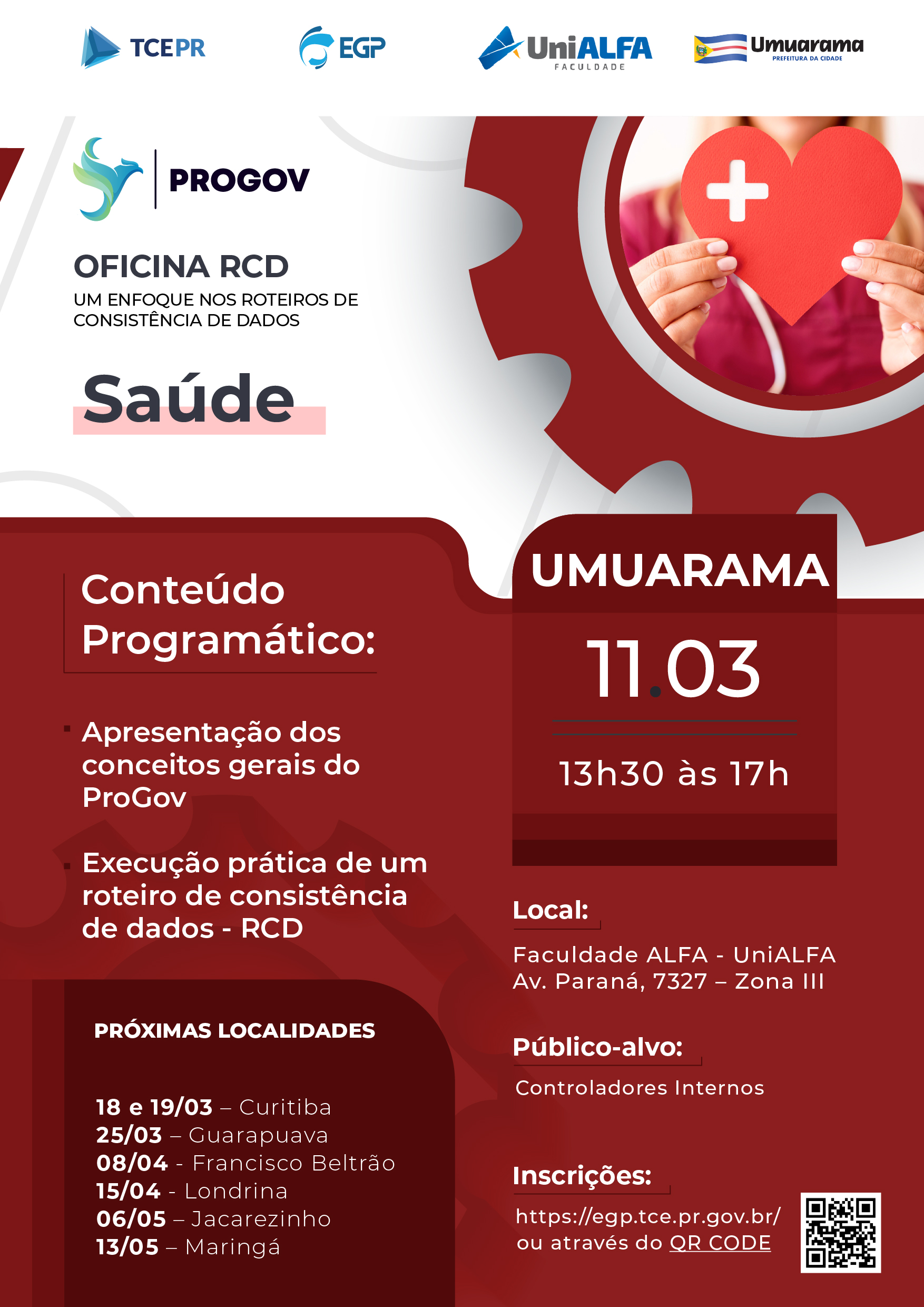 TCEPR EGP UniALFA FACULDADE Umuarama PREFEITURA DA CIDADE

PROGOV

OFICINA RCD
UM ENFOQUE NOS ROTEIROS DE CONSISTÊNCIA DE DADOS

Saúde

Conteúdo Programático:

Apresentação dos conceitos gerais do ProGov

Execução prática de um roteiro de consistência de dados - RCD

PRÓXIMAS LOCALIDADES

18 e 19/03 – Curitiba
25/03 – Guarapuava
08/04 - Francisco Beltrão
15/04 - Londrina
06/05 – Jacarezinho
13/05 – Maringá

UMUARAMA

11.03

13h30 às 17h

Local:
Faculdade ALFA - UniALFA
Av. Paraná, 7327 – Zona III

Público-alvo:
Controladores Internos

Inscrições:
https://egp.tce.pr.gov.br/
ou através do QR CODE